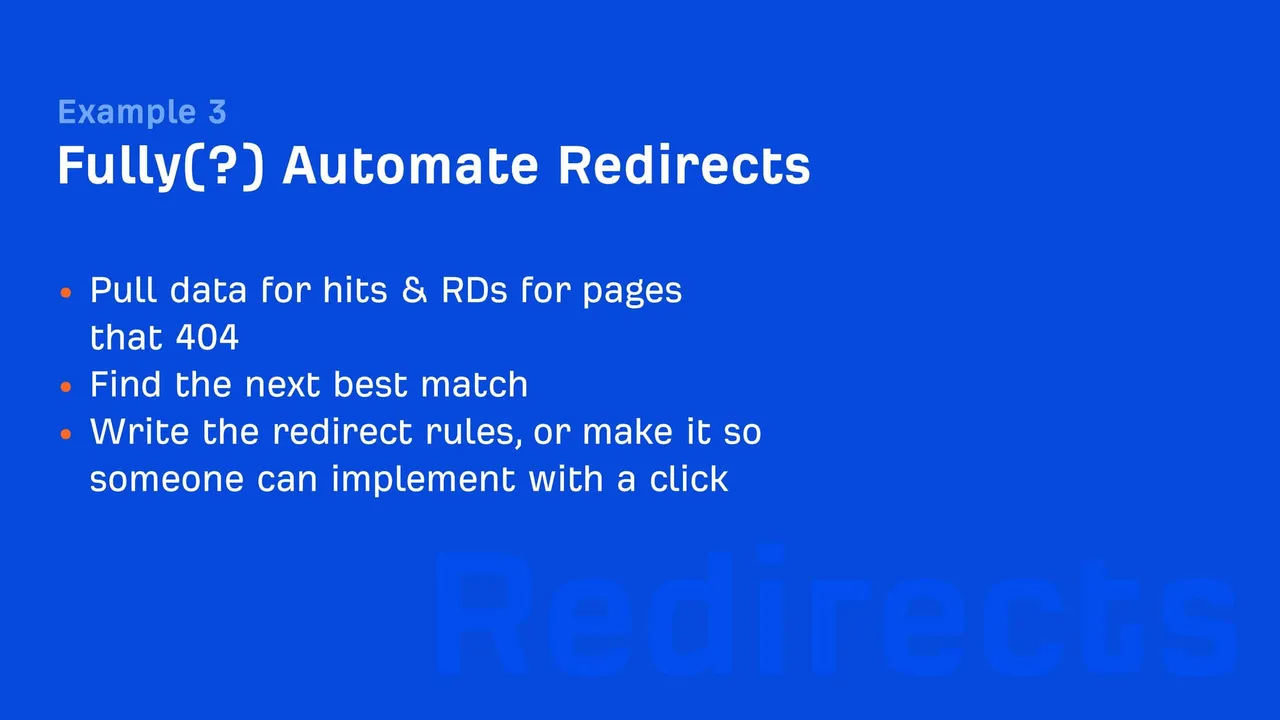 Example 3

Fully(?) Automate Redirects

• Pull data for hits & RDs for pages that 404
• Find the next best match
• Write the redirect rules, or make it so someone can implement with a click

Redirects